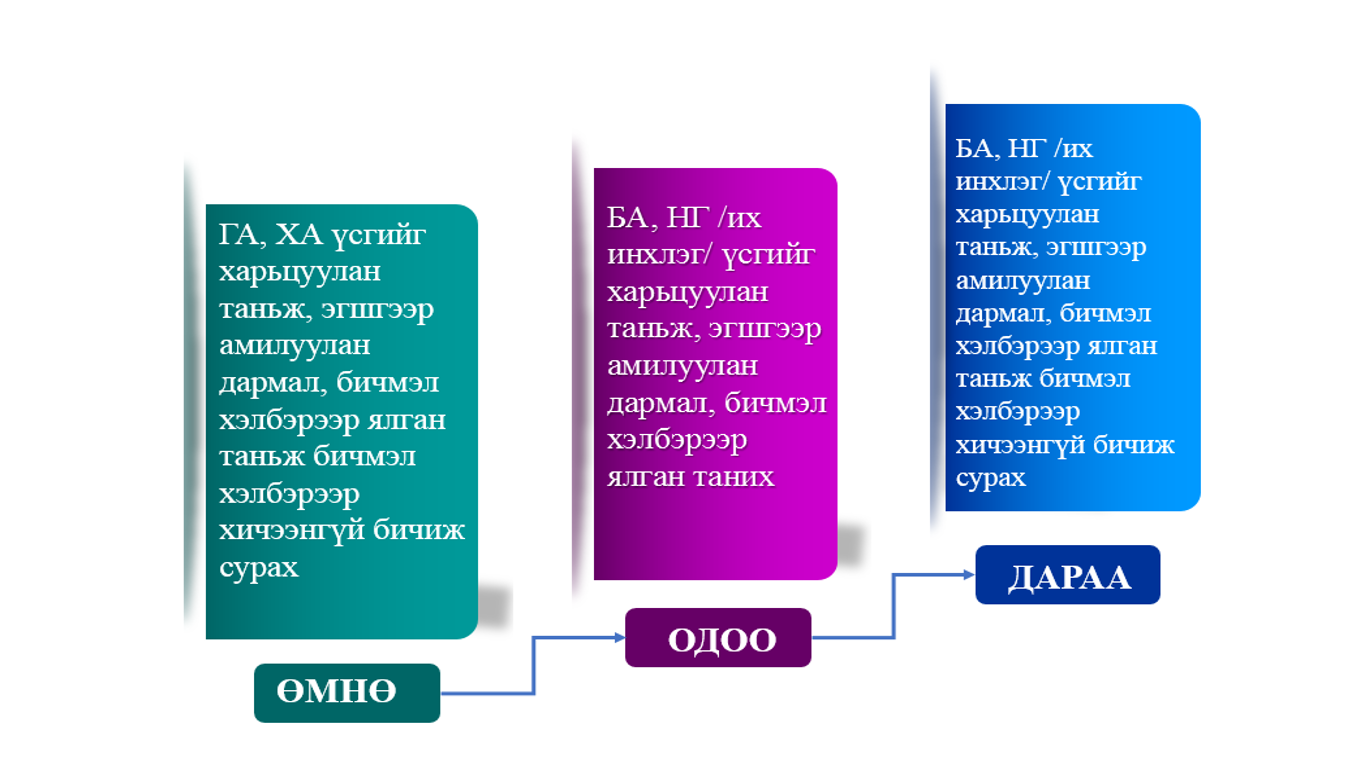 ГА, ХА үсгийг харьцуулан таньж, эгшгээр амилуулан дармал, бичмэл хэлбэрээр ялган таньж бичмэл хэлбэрээр хичээнгүй бичиж сурах

ӨМНӨ

БА, НГ /их инхлэг/ үсгийг харьцуулан таньж, эгшгээр амилуулан дармал, бичмэл хэлбэрээр ялган таних

ОДОО

БА, НГ /их инхлэг/ үсгийг харьцуулан таньж, эгшгээр амилуулан дармал, бичмэл хэлбэрээр ялган таньж бичмэл хэлбэрээр хичээнгүй бичиж сурах

ДАРАА